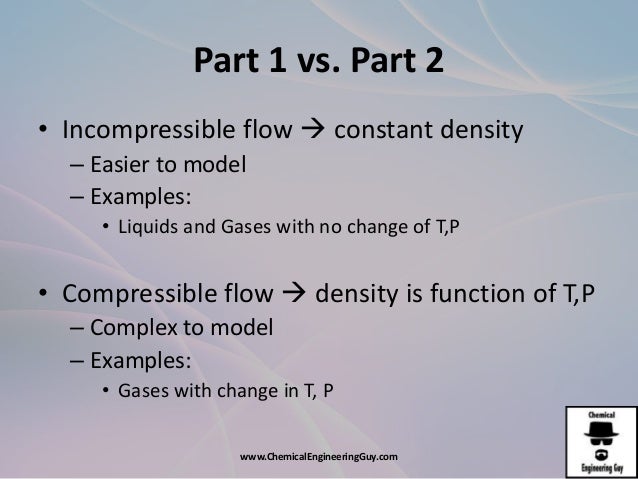 Part 1 vs. Part 2

• Incompressible flow → constant density
– Easier to model
– Examples:
• Liquids and Gases with no change of T,P

• Compressible flow → density is function of T,P
– Complex to model
– Examples:
• Gases with change in T, P

www.ChemicalEngineeringGuy.com

Chemical
Engineering Guy